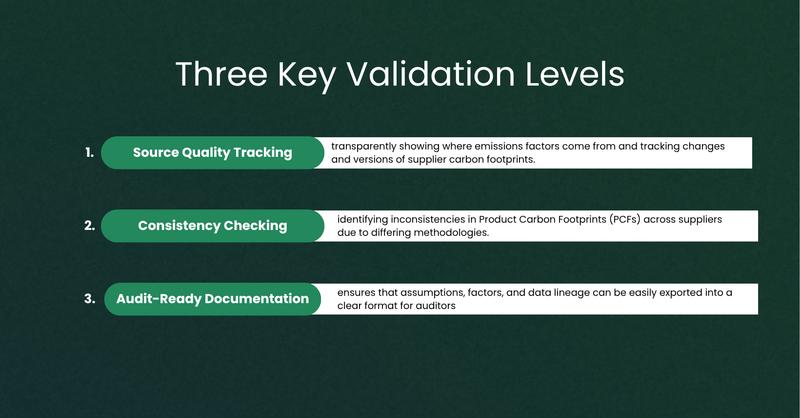 Three Key Validation Levels

1. Source Quality Tracking
transparently showing where emissions factors come from and tracking changes and versions of supplier carbon footprints.

2. Consistency Checking
identifying inconsistencies in Product Carbon Footprints (PCFs) across suppliers due to differing methodologies.

3. Audit-Ready Documentation
ensures that assumptions, factors, and data lineage can be easily exported into a clear format for auditors